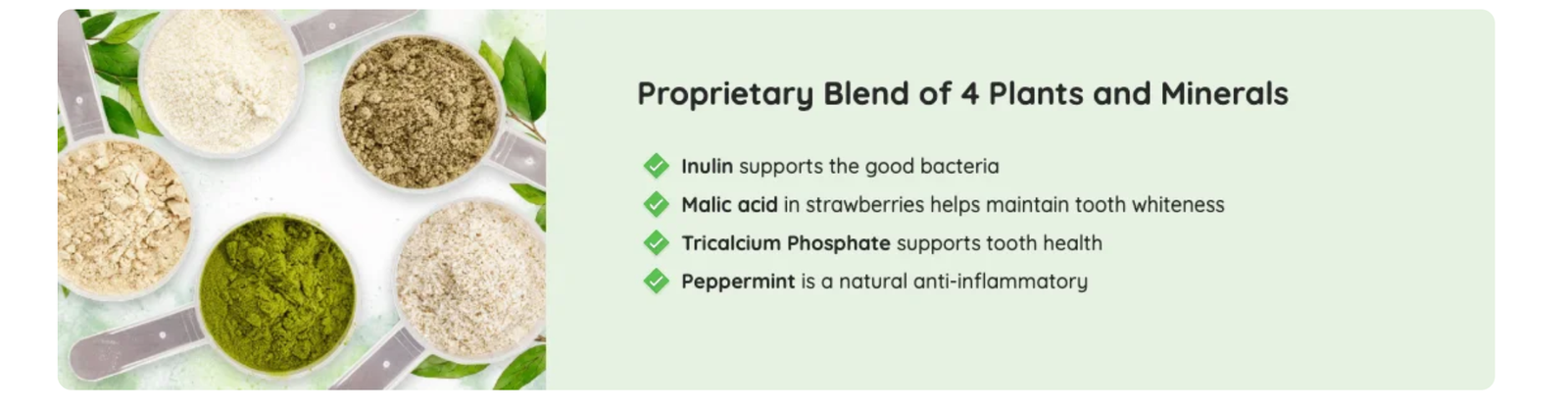 Proprietary Blend of 4 Plants and Minerals

Inulin supports the good bacteria
Malic acid in strawberries helps maintain tooth whiteness
Tricalcium Phosphate supports tooth health
Peppermint is a natural anti-inflammatory